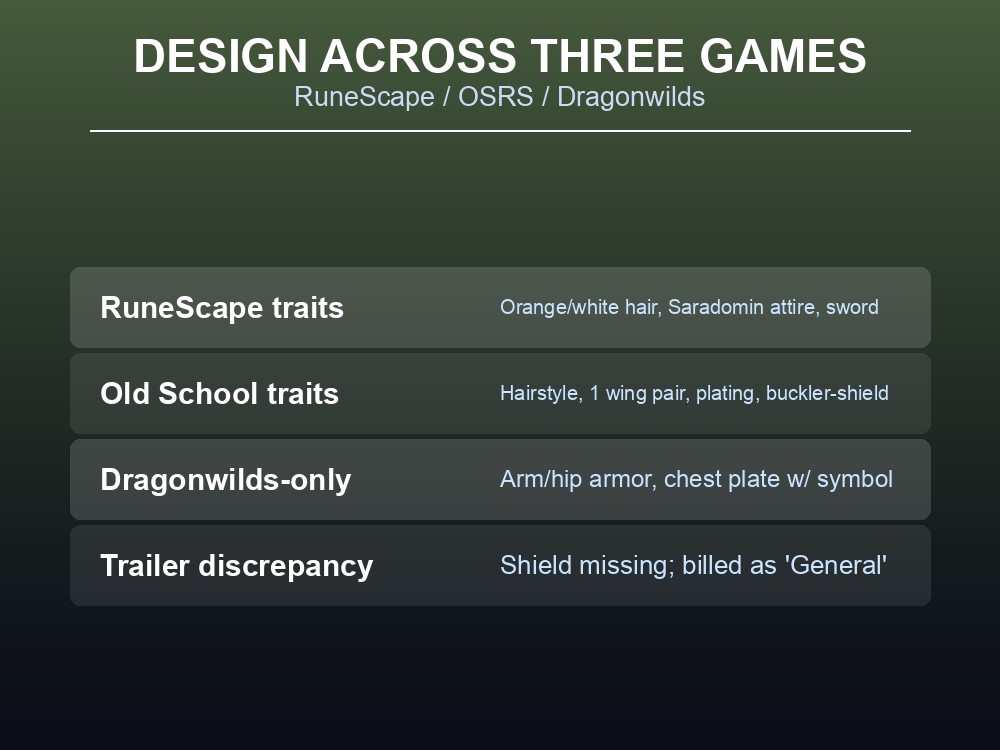 DESIGN ACROSS THREE GAMES
RuneScape / OSRS / Dragonwilds

| | |
|---|---|
| RuneScape traits | Orange/white hair, Saradomin attire, sword |
| Old School traits | Hairstyle, 1 wing pair, plating, buckler-shield |
| Dragonwilds-only | Arm/hip armor, chest plate w/ symbol |
| Trailer discrepancy | Shield missing; billed as 'General' |